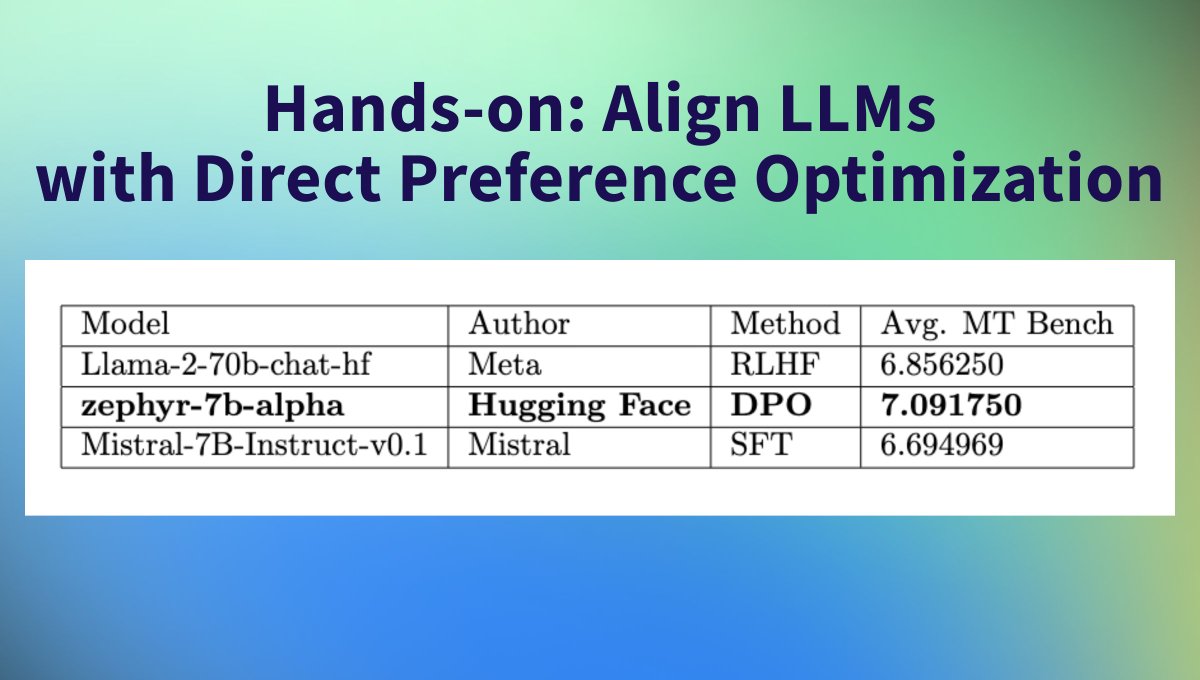 Hands-on: Align LLMs with Direct Preference Optimization

| Model | Author | Method | Avg. MT Bench |
|---|---|---|---|
| Llama-2-70b-chat-hf | Meta | RLHF | 6.856250 |
| **zephyr-7b-alpha** | **Hugging Face** | **DPO** | **7.091750** |
| Mistral-7B-Instruct-v0.1 | Mistral | SFT | 6.694969 |